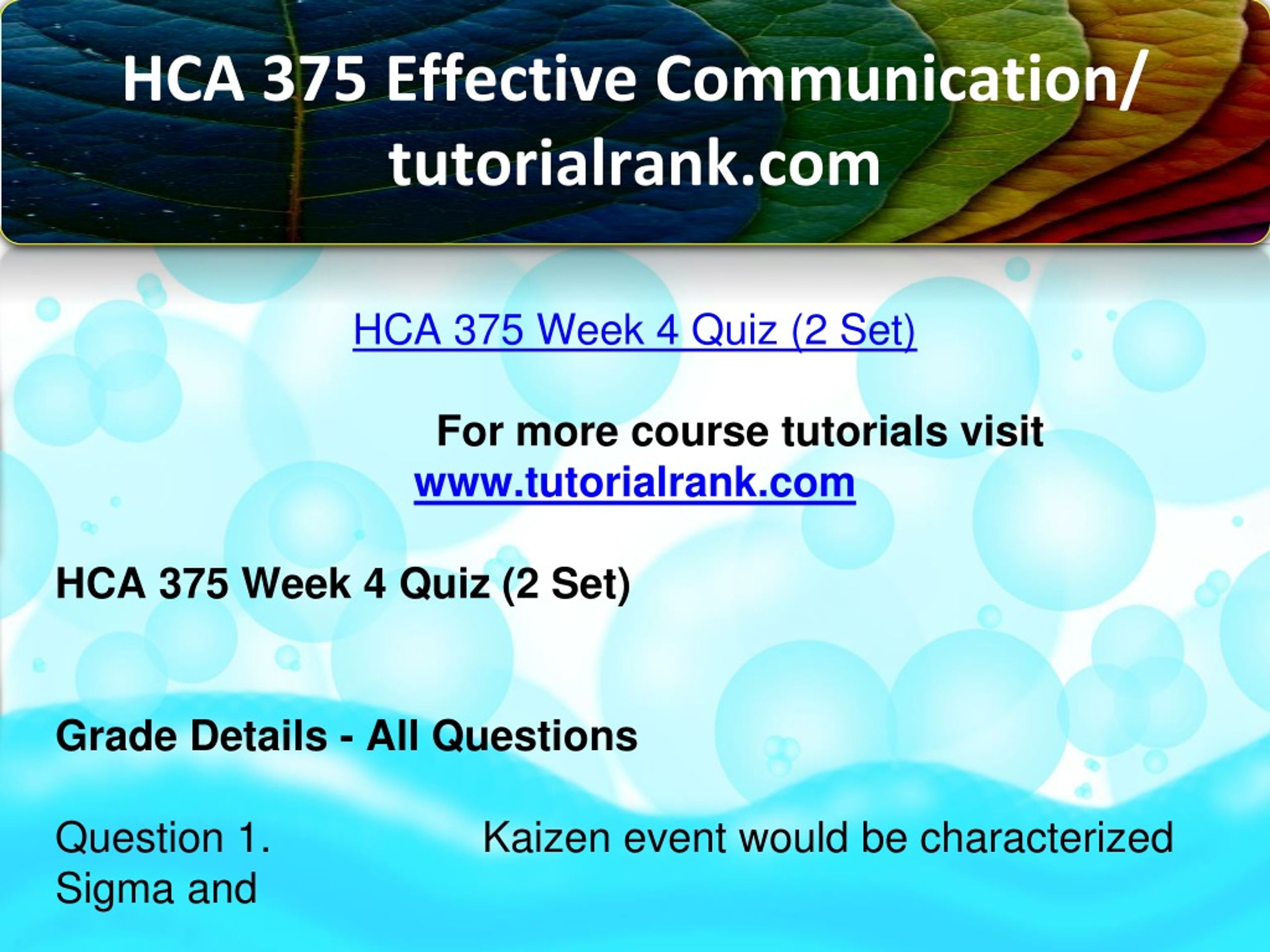 HCA 375 Effective Communication/ tutorialrank.com

HCA 375 Week 4 Quiz (2 Set)

For more course tutorials visit
www.tutorialrank.com

HCA 375 Week 4 Quiz (2 Set)

Grade Details - All Questions

Question 1. Kaizen event would be characterized
Sigma and